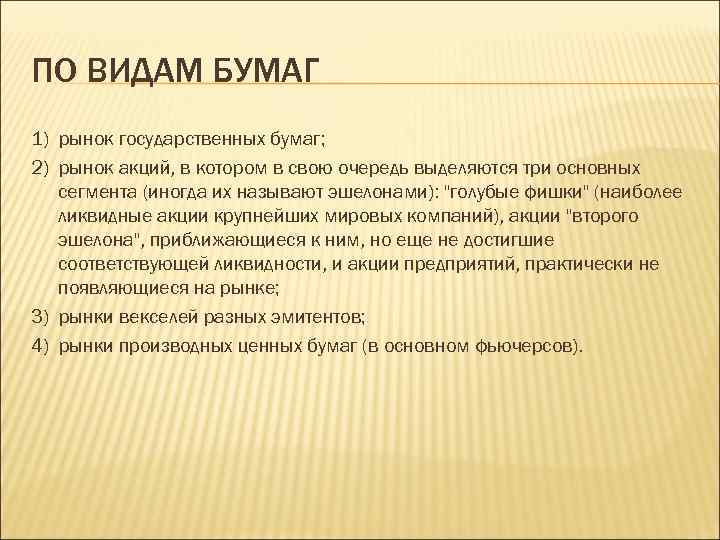 ПО ВИДАМ БУМАГ

1) рынок государственных бумаг;

2) рынок акций, в котором в свою очередь выделяются три основных сегмента (иногда их называют эшелонами): "голубые фишки" (наиболее ликвидные акции крупнейших мировых компаний), акции "второго эшелона", приближающиеся к ним, но еще не достигшие соответствующей ликвидности, и акции предприятий, практически не появляющиеся на рынке;

3) рынки векселей разных эмитентов;

4) рынки производных ценных бумаг (в основном фьючерсов).